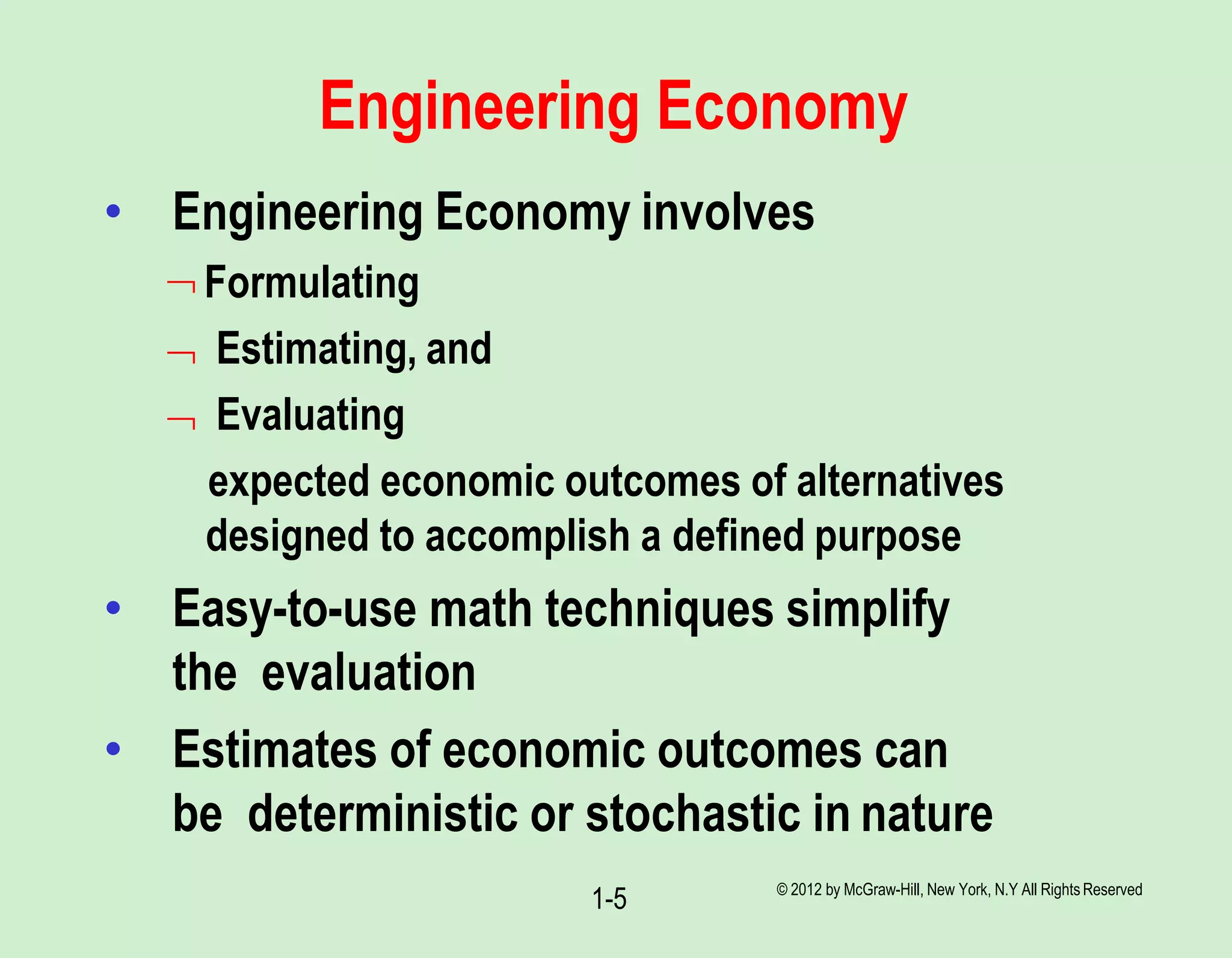 Engineering Economy

• Engineering Economy involves

¬ Formulating

¬ Estimating, and

¬ Evaluating

expected economic outcomes of alternatives designed to accomplish a defined purpose

• Easy-to-use math techniques simplify the evaluation

• Estimates of economic outcomes can be deterministic or stochastic in nature

1-5

© 2012 by McGraw-Hill, New York, N.Y All Rights Reserved